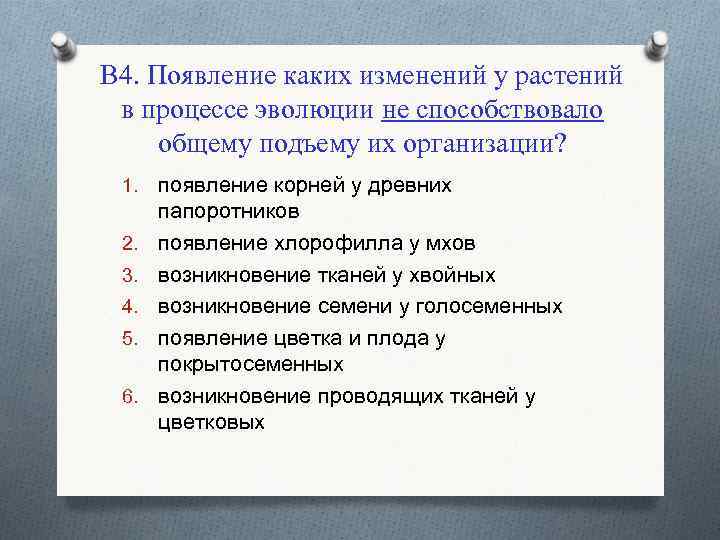 В4. Появление каких изменений у растений в процессе эволюции не способствовало общему подъему их организации?

1. появление корней у древних папоротников
2. появление хлорофилла у мхов
3. возникновение тканей у хвойных
4. возникновение семени у голосеменных
5. появление цветка и плода у покрытосеменных
6. возникновение проводящих тканей у цветковых